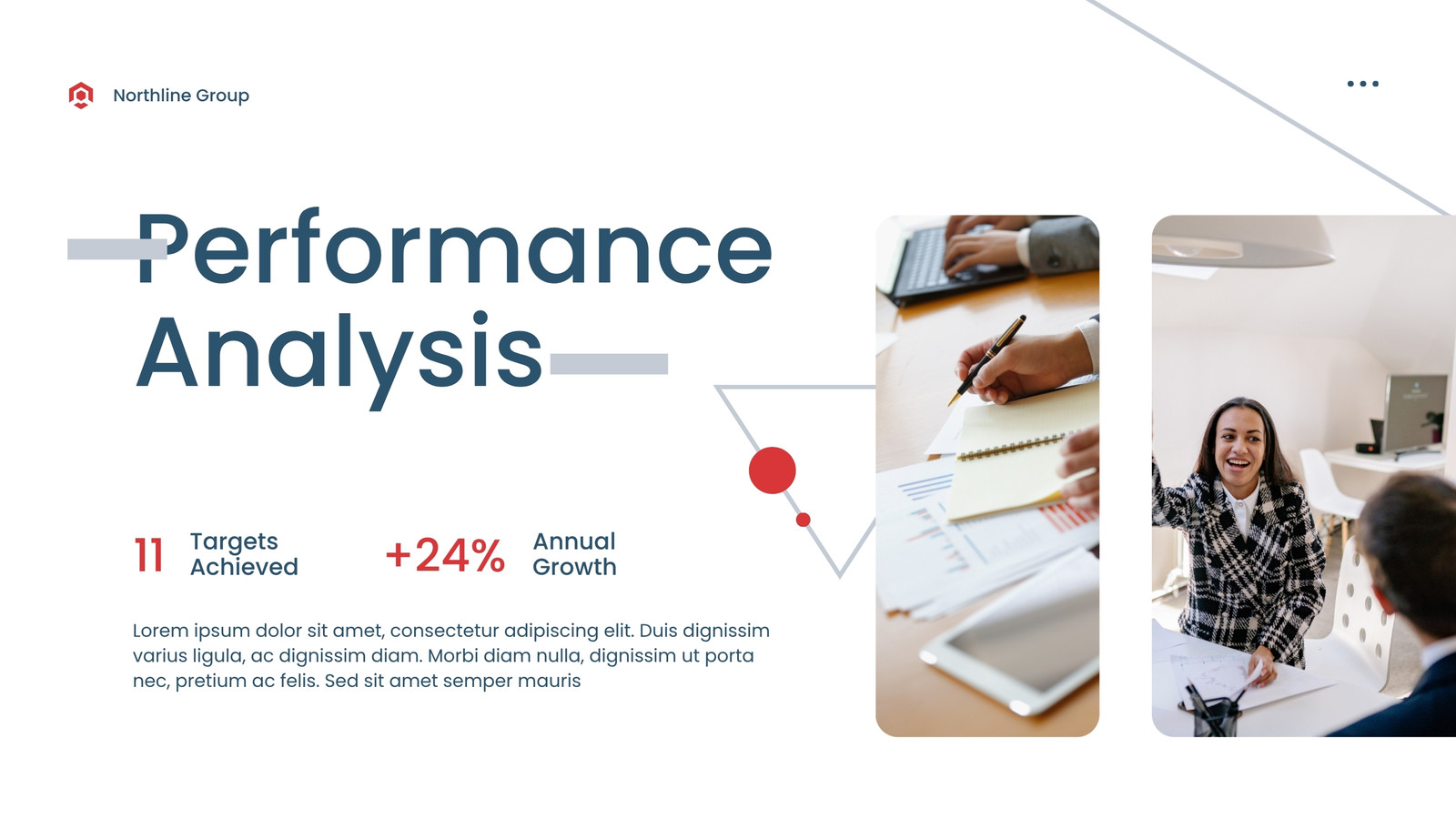 Northline Group

Performance Analysis

11 Targets Achieved

+24% Annual Growth

Lorem ipsum dolor sit amet, consectetur adipiscing elit. Duis dignissim varius ligula, ac dignissim diam. Morbi diam nulla, dignissim ut porta nec, pretium ac felis. Sed sit amet semper mauris